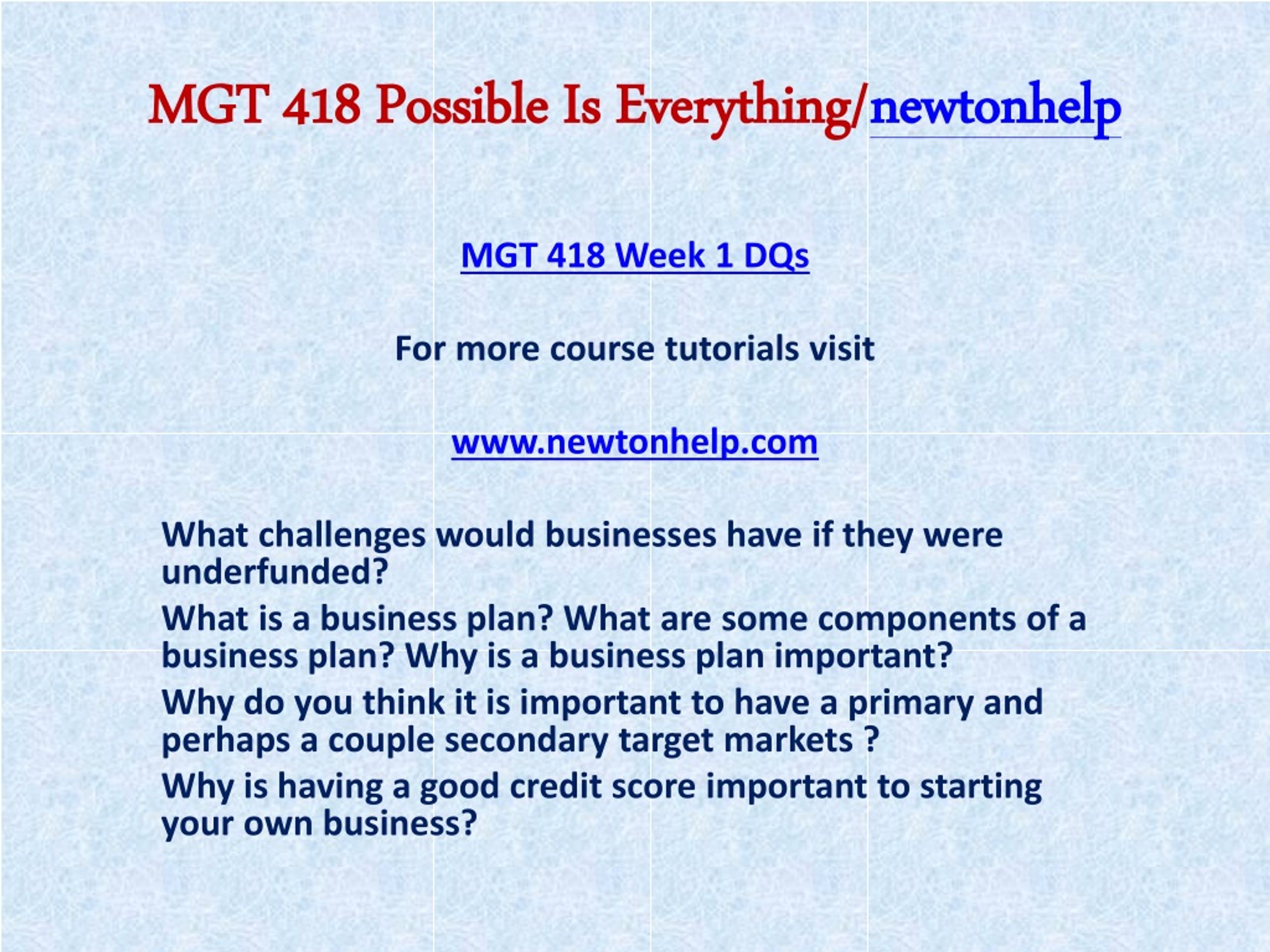 MGT 418 Possible Is Everything/newtonhelp

MGT 418 Week 1 DQs

For more course tutorials visit

www.newtonhelp.com

What challenges would businesses have if they were underfunded?

What is a business plan? What are some components of a business plan? Why is a business plan important?

Why do you think it is important to have a primary and perhaps a couple secondary target markets ?

Why is having a good credit score important to starting your own business?